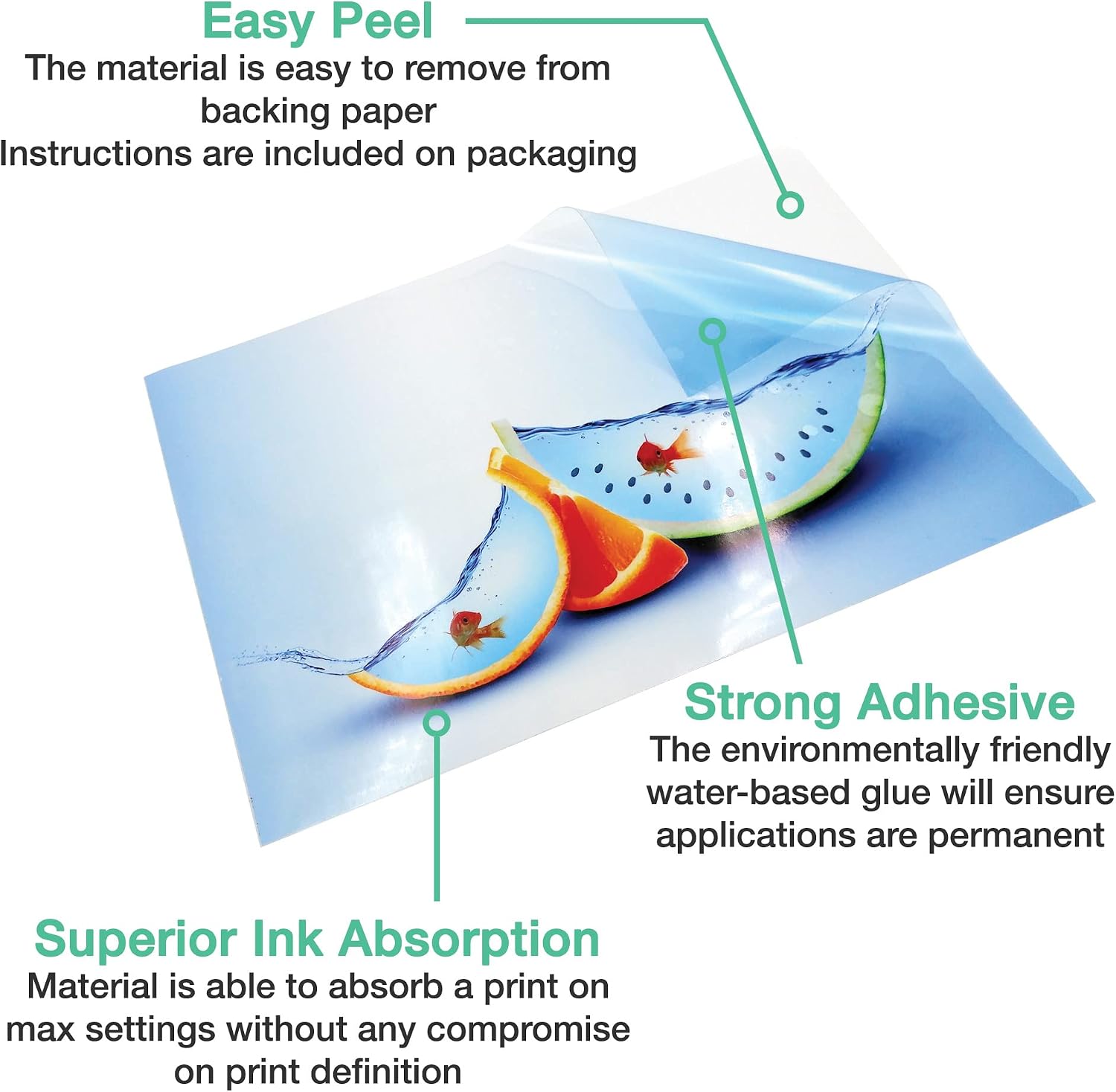 Easy Peel
The material is easy to remove from backing paper
Instructions are included on packaging

Strong Adhesive
The environmentally friendly water-based glue will ensure applications are permanent

Superior Ink Absorption
Material is able to absorb a print on max settings without any compromise on print definition